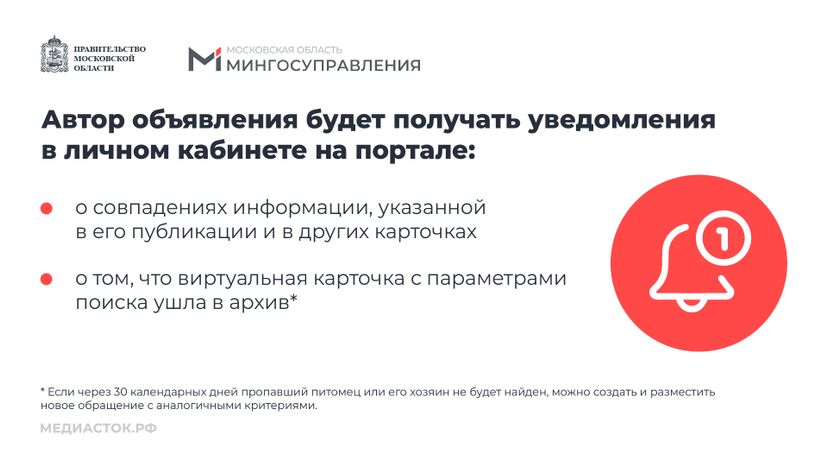 ПРАВИТЕЛЬСТВО МОСКОВСКОЙ ОБЛАСТИ

МОСКОВСКАЯ ОБЛАСТЬ
МИНГОСУПРАВЛЕНИЯ

Автор объявления будет получать уведомления в личном кабинете на портале:

о совпадениях информации, указанной в его публикации и в других карточках

о том, что виртуальная карточка с параметрами поиска ушла в архив*

1

* Если через 30 календарных дней пропавший питомец или его хозяин не будет найден, можно создать и разместить новое обращение с аналогичными критериями.

МЕДИАСТОК.РФ